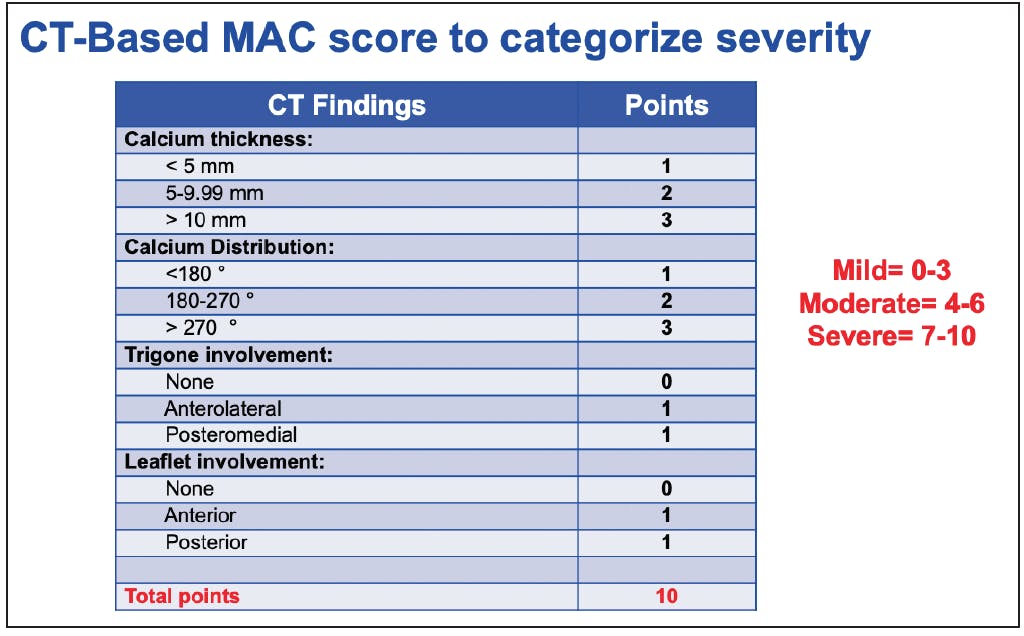 CT-Based MAC score to categorize severity

| CT Findings | Points |
|---|---|
| Calcium thickness: | |
| < 5 mm | 1 |
| 5-9.99 mm | 2 |
| > 10 mm | 3 |
| Calcium Distribution: | |
| <180 ° | 1 |
| 180-270 ° | 2 |
| > 270 ° | 3 |
| Trigone involvement: | |
| None | 0 |
| Anterolateral | 1 |
| Posteromedial | 1 |
| Leaflet involvement: | |
| None | 0 |
| Anterior | 1 |
| Posterior | 1 |
| | |
| Total points | 10 |

Mild= 0-3
Moderate= 4-6
Severe= 7-10